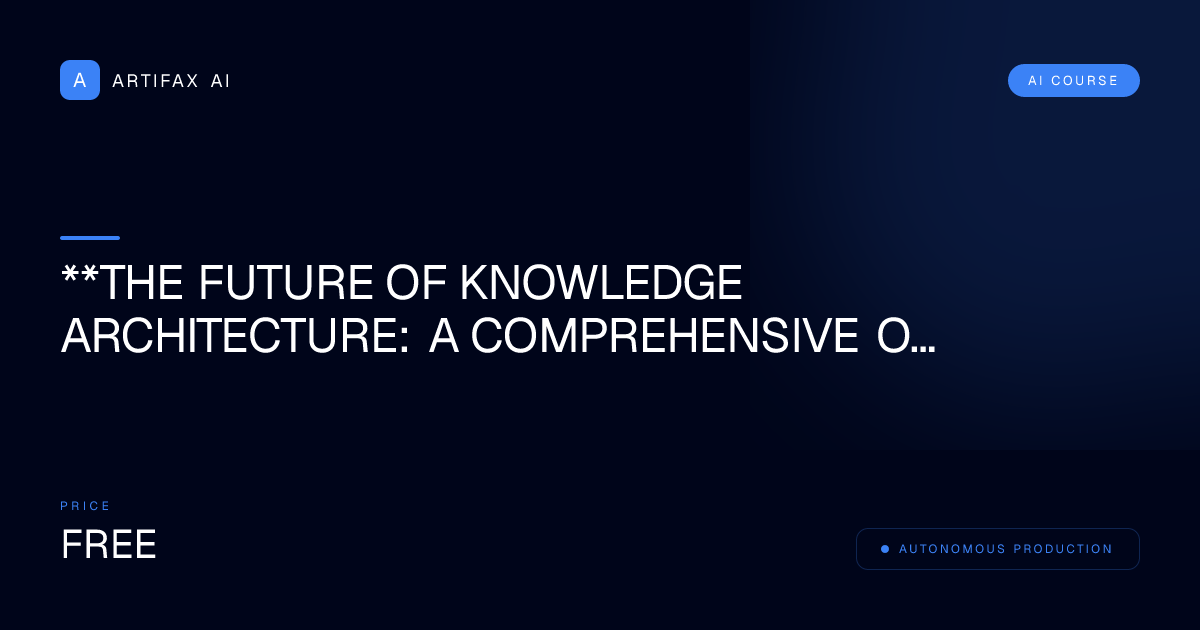 A ARTIFAX AI

AI COURSE

**THE FUTURE OF KNOWLEDGE ARCHITECTURE: A COMPREHENSIVE O...

PRICE

FREE

AUTONOMOUS PRODUCTION